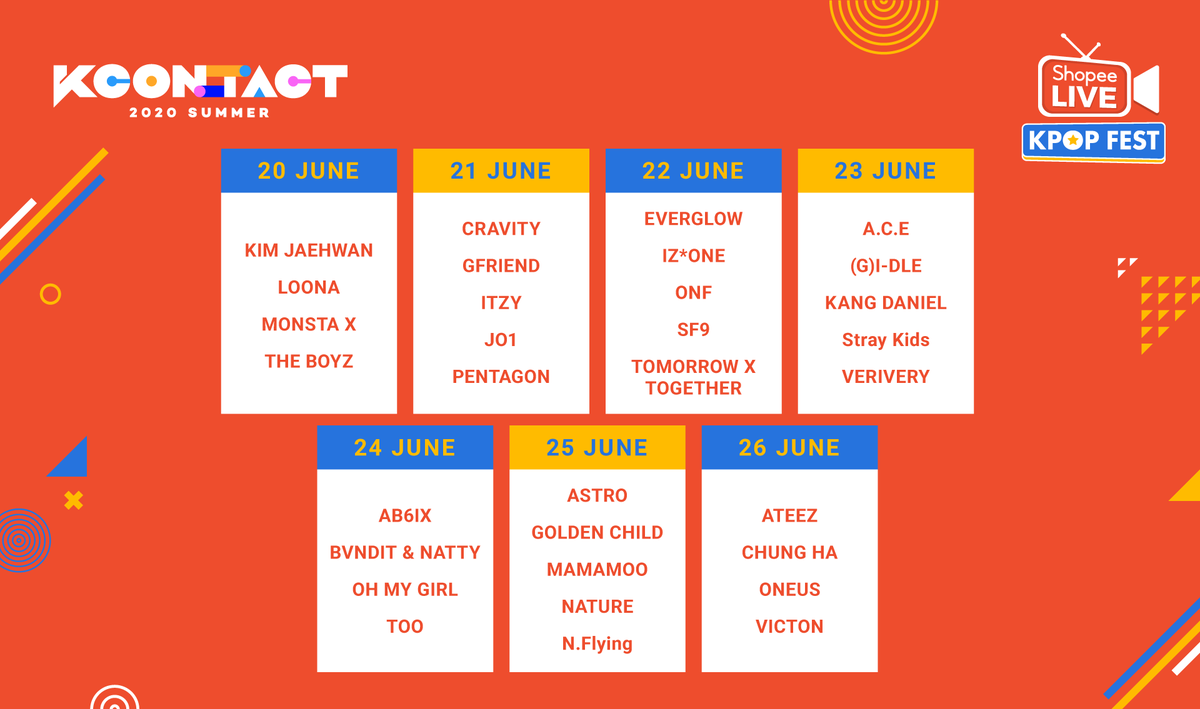 KCONTACT
2020 SUMMER

Shopee LIVE
KPOP FEST

20 JUNE

KIM JAEHWAN
LOONA
MONSTA X
THE BOYZ

21 JUNE

CRAVITY
GFRIEND
ITZY
JO1
PENTAGON

22 JUNE

EVERGLOW
IZ*ONE
ONF
SF9
TOMORROW X TOGETHER

23 JUNE

A.C.E
(G)I-DLE
KANG DANIEL
Stray Kids
VERIVERY

24 JUNE

AB6IX
BVNDIT & NATTY
OH MY GIRL
TOO

25 JUNE

ASTRO
GOLDEN CHILD
MAMAMOO
NATURE
N.Flying

26 JUNE

ATEEZ
CHUNG HA
ONEUS
VICTON